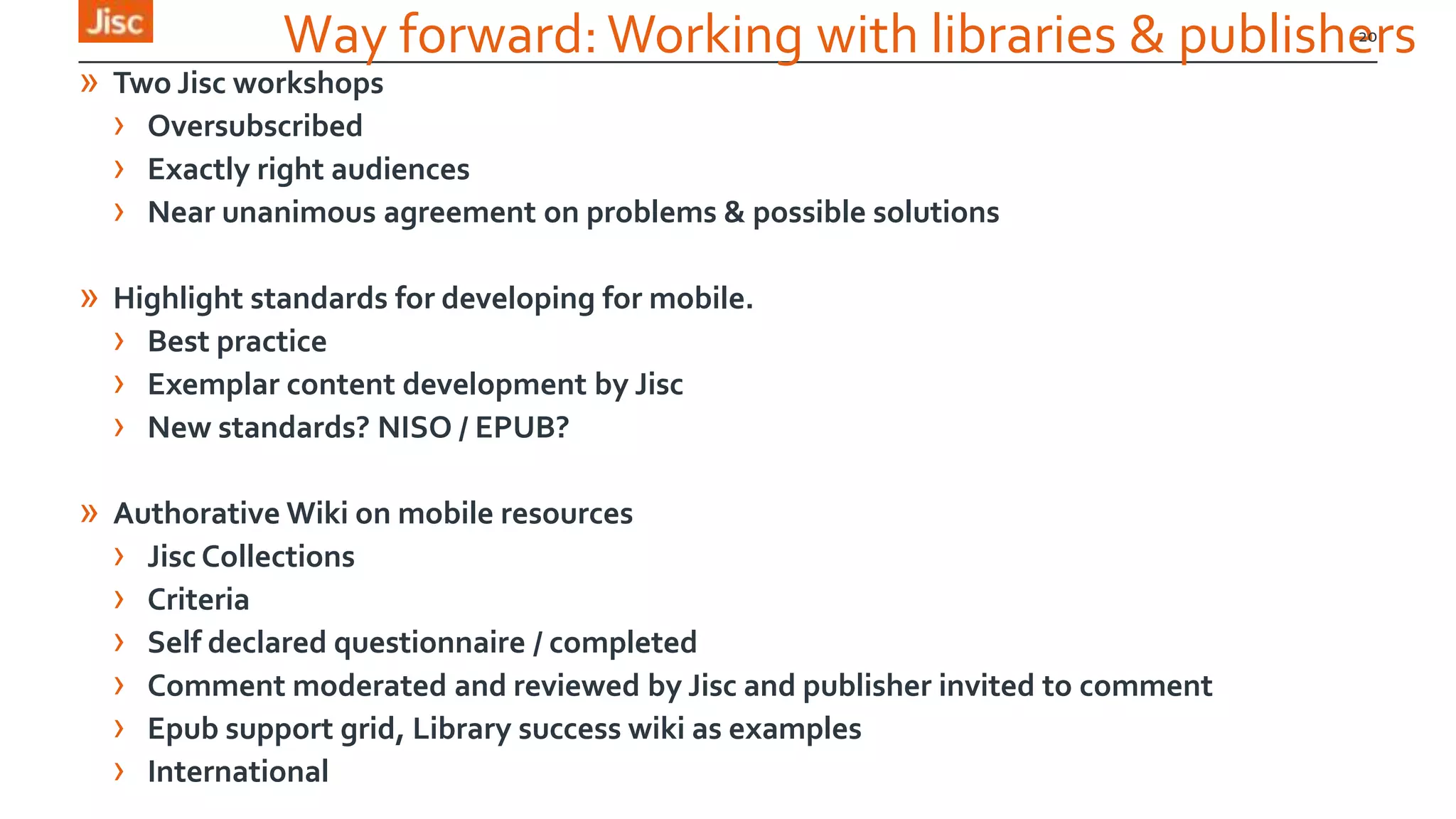 Jisc

Way forward: Working with libraries & publishers

20

» Two Jisc workshops
› Oversubscribed
› Exactly right audiences
› Near unanimous agreement on problems & possible solutions

» Highlight standards for developing for mobile.
› Best practice
› Exemplar content development by Jisc
› New standards? NISO / EPUB?

» Authorative Wiki on mobile resources
› Jisc Collections
› Criteria
› Self declared questionnaire / completed
› Comment moderated and reviewed by Jisc and publisher invited to comment
› Epub support grid, Library success wiki as examples
› International